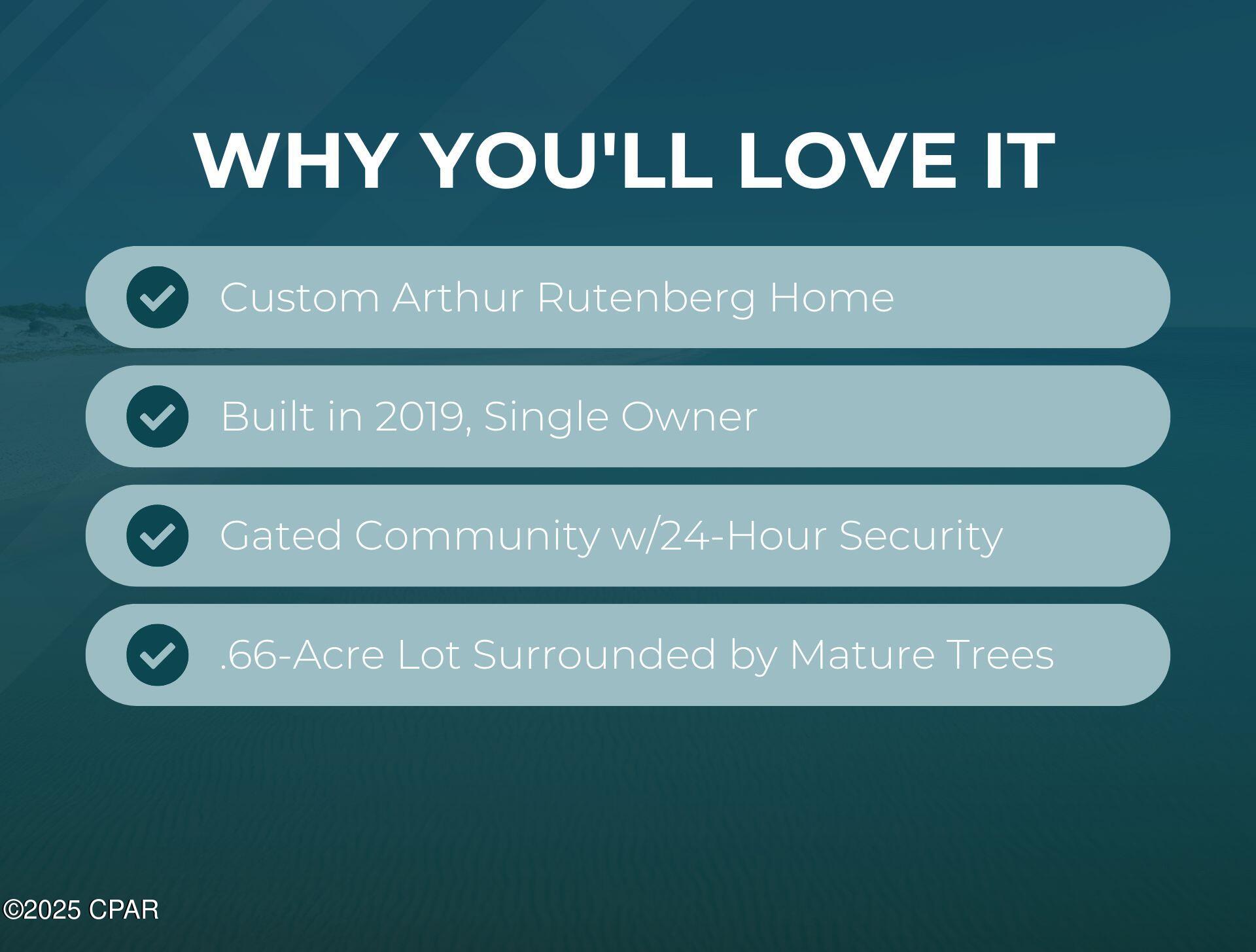 WHY YOU'LL LOVE IT

Custom Arthur Rutenberg Home

Built in 2019, Single Owner

Gated Community w/24-Hour Security

.66-Acre Lot Surrounded by Mature Trees

©2025 CPAR